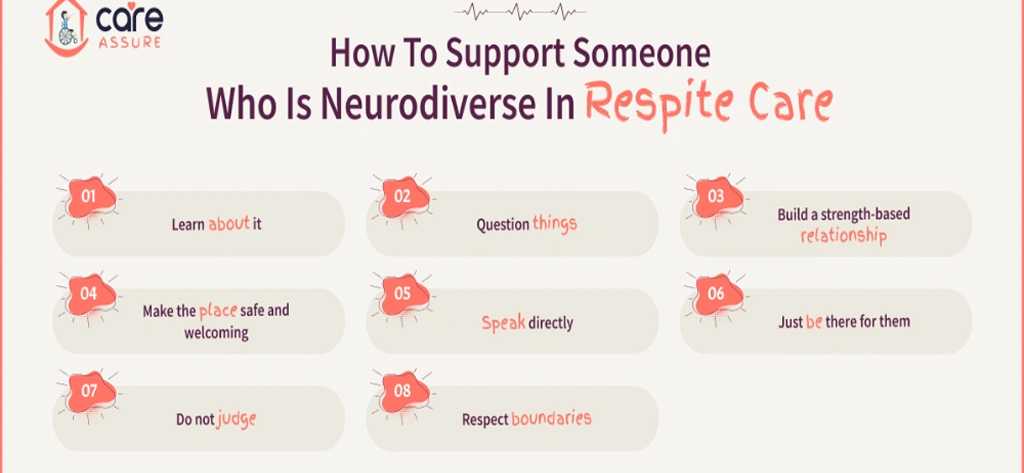 care ASSURE

How To Support Someone Who Is Neurodiverse In Respite Care

01 Learn about it

02 Question things

03 Build a strength-based relationship

04 Make the place safe and welcoming

05 Speak directly

06 Just be there for them

07 Do not judge

08 Respect boundaries